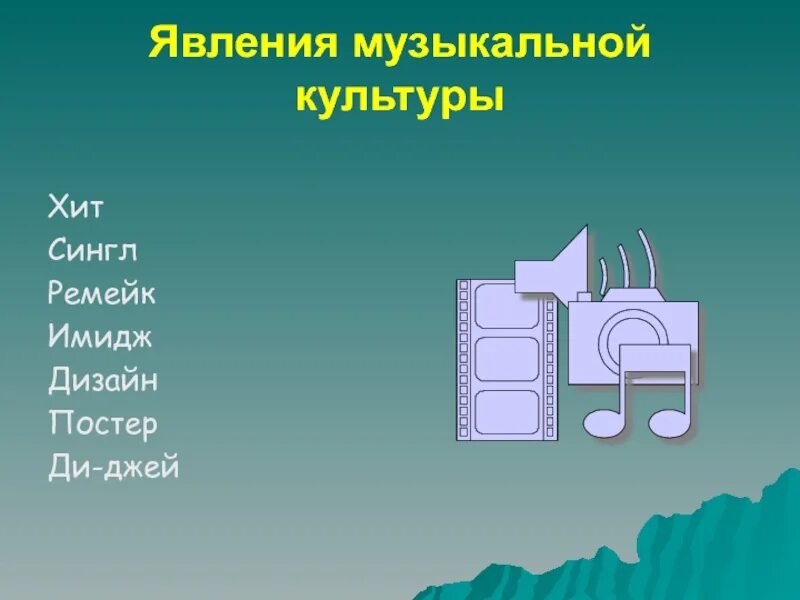 Явления музыкальной культуры

Хит
Сингл
Ремейк
Имидж
Дизайн
Постер
Ди-джей